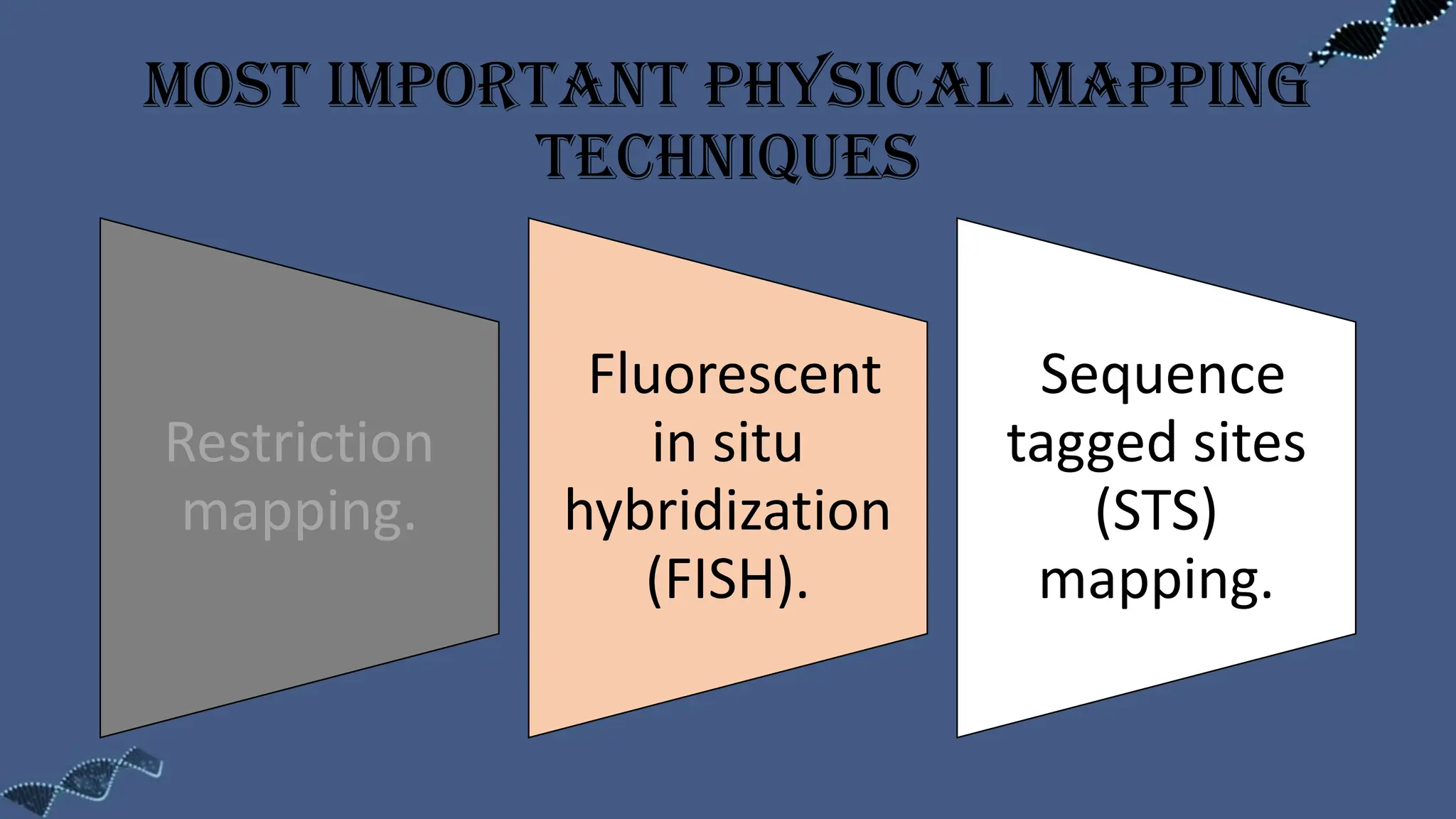 MOST IMPORTANT PHYSICAL MAPPING TECHNIQUES

Restriction mapping.

Fluorescent in situ hybridization (FISH).

Sequence tagged sites (STS) mapping.